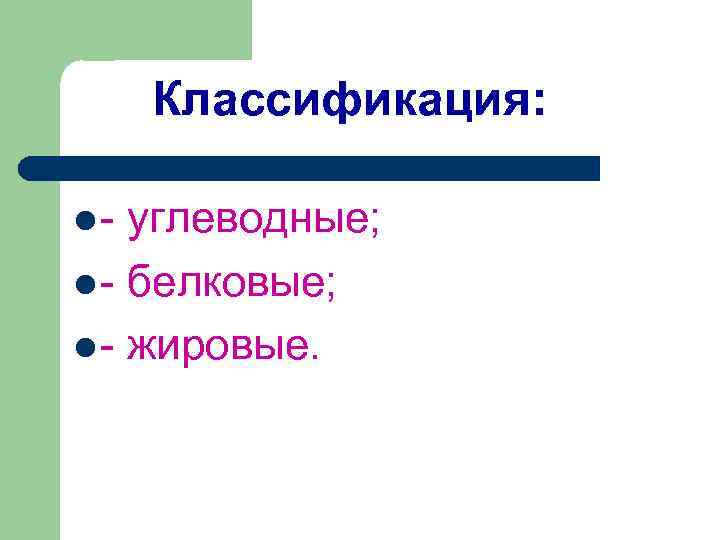 Классификация:

- углеводные;
- белковые;
- жировые.